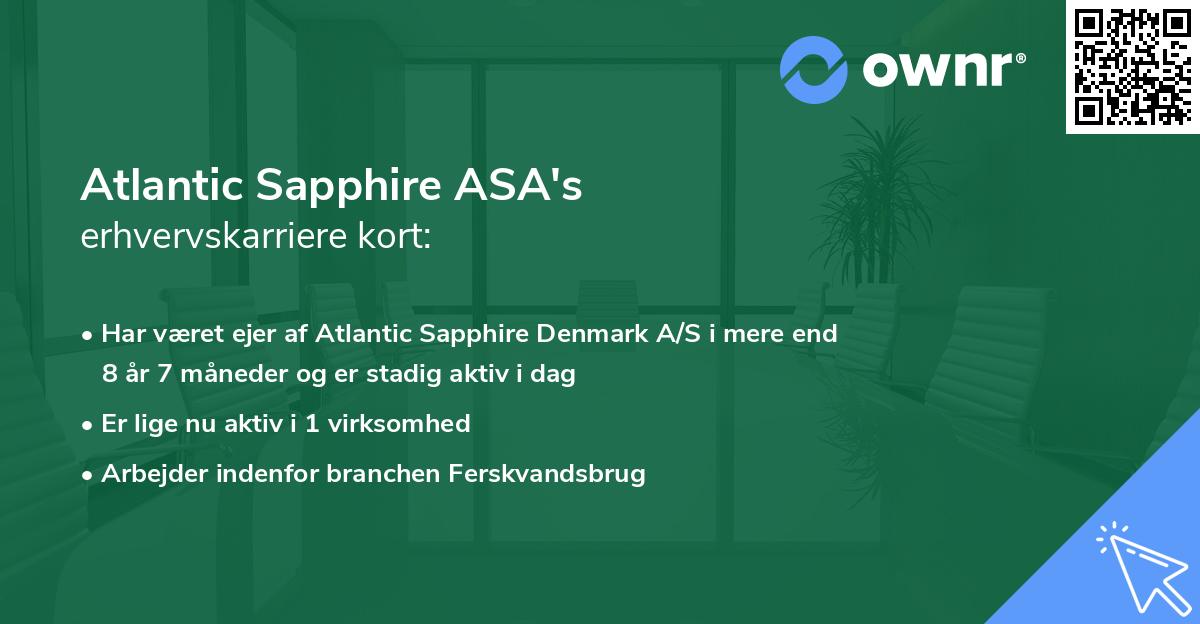 ownr®

Atlantic Sapphire ASA's
erhvervskarriere kort:

• Har været ejer af Atlantic Sapphire Denmark A/S i mere end 8 år 7 måneder og er stadig aktiv i dag

• Er lige nu aktiv i 1 virksomhed

• Arbejder indenfor branchen Ferskvandsbrug